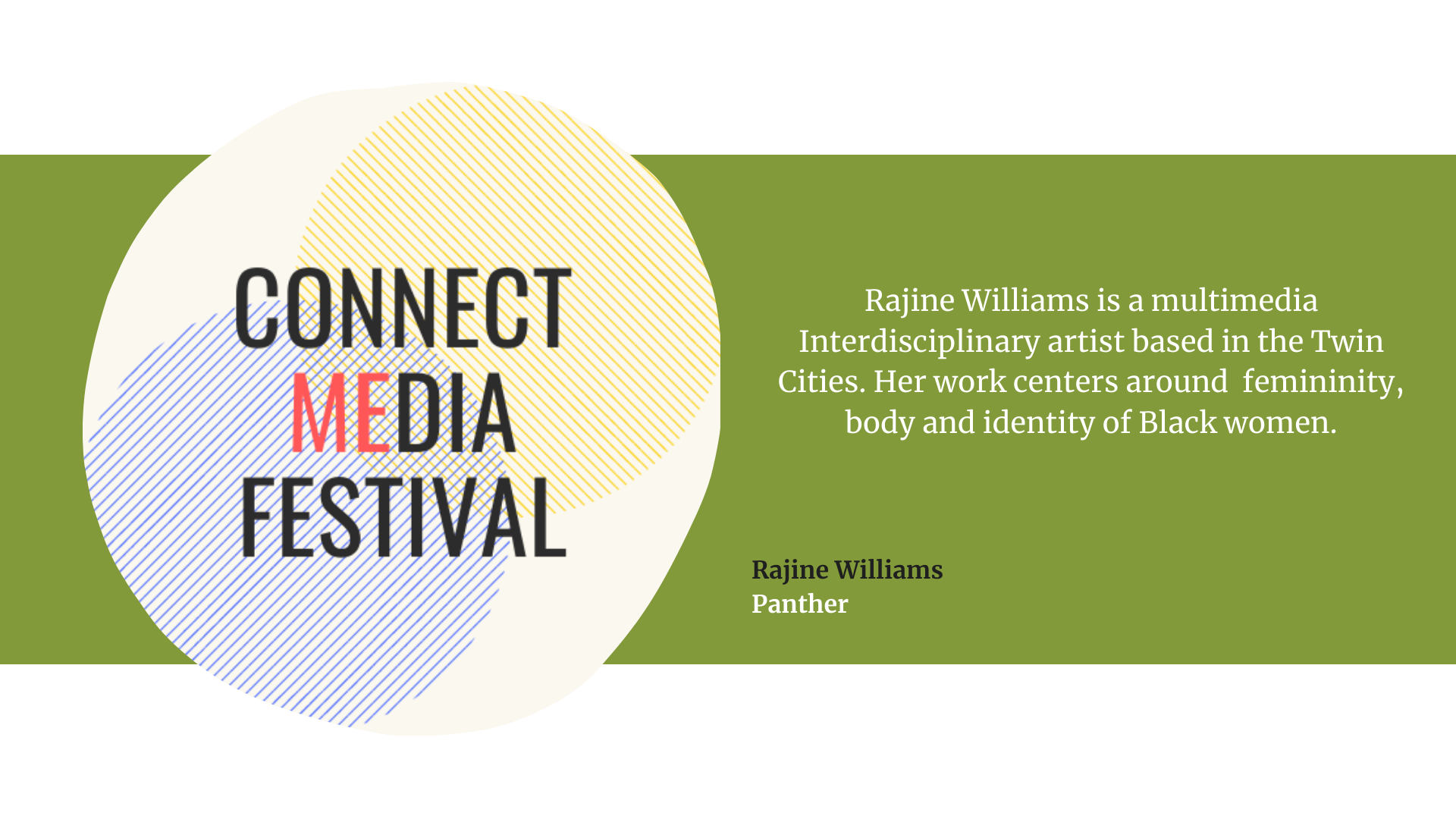 CONNECT
MEDIA
FESTIVAL

Rajine Williams is a multimedia Interdisciplinary artist based in the Twin Cities. Her work centers around femininity, body and identity of Black women.

Rajine Williams
Panther